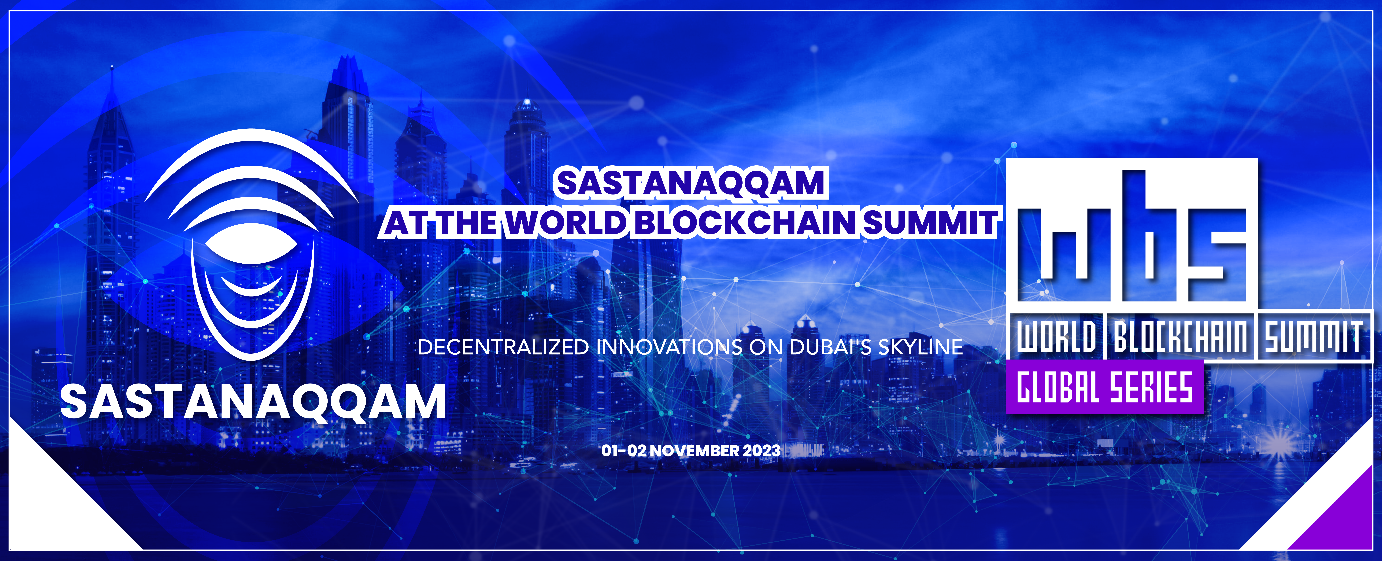 SASTANAQQAM

SASTANAQQAM AT THE WORLD BLOCKCHAIN SUMMIT

DECENTRALIZED INNOVATIONS ON DUBAI'S SKYLINE

01-02 NOVEMBER 2023

wbs

WORLD BLOCKCHAIN SUMMIT

GLOBAL SERIES